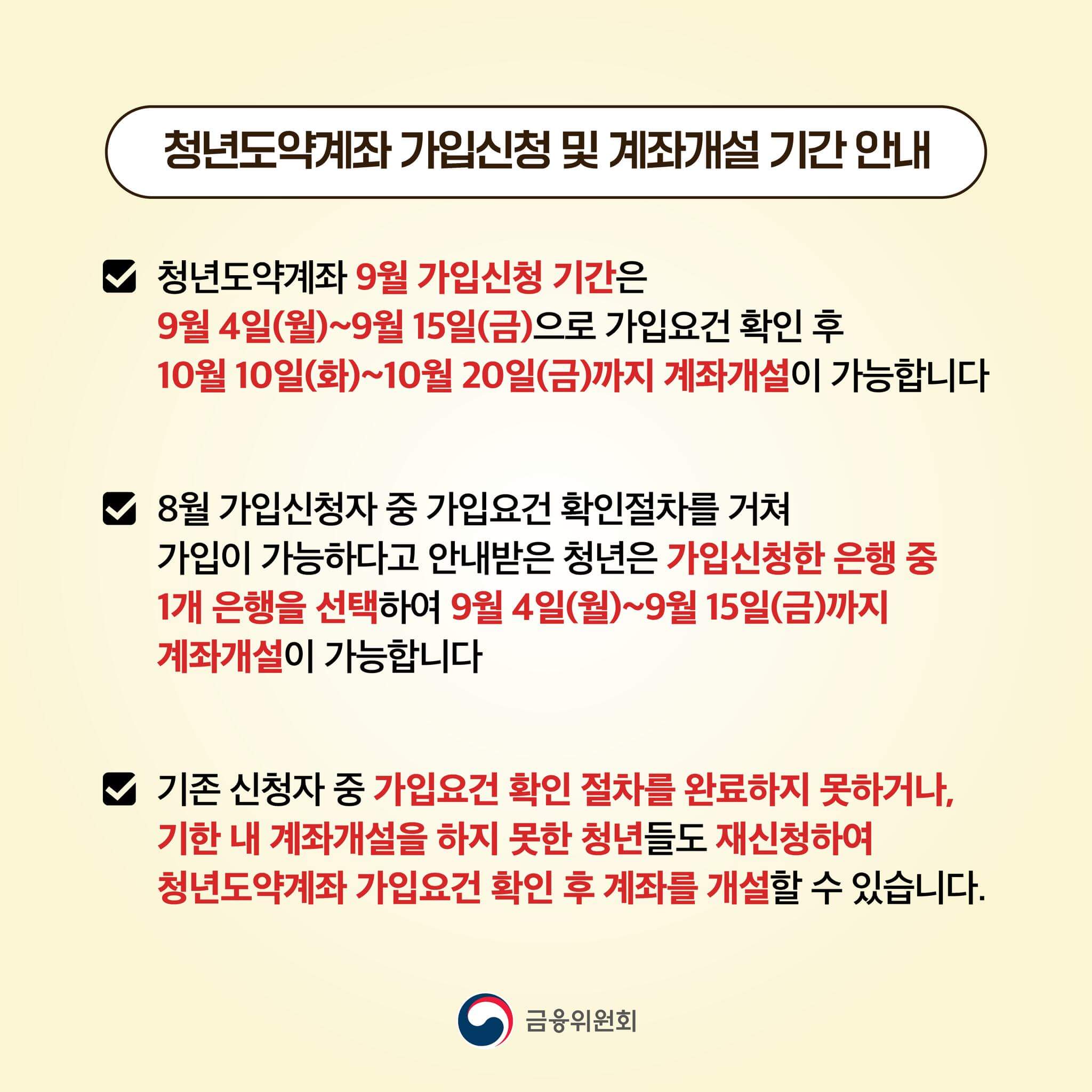 청년도약계좌 가입신청 및 계좌개설 기간 안내

청년도약계좌 9월 가입신청 기간은 9월 4일(월)~9월 15일(금)으로 가입요건 확인 후 10월 10일(화)~10월 20일(금)까지 계좌개설이 가능합니다

8월 가입신청자 중 가입요건 확인절차를 거쳐 가입이 가능하다고 안내받은 청년은 가입신청한 은행 중 1개 은행을 선택하여 9월 4일(월)~9월 15일(금)까지 계좌개설이 가능합니다

기존 신청자 중 가입요건 확인 절차를 완료하지 못하거나, 기한 내 계좌개설을 하지 못한 청년들도 재신청하여 청년도약계좌 가입요건 확인 후 계좌를 개설할 수 있습니다.

금융위원회